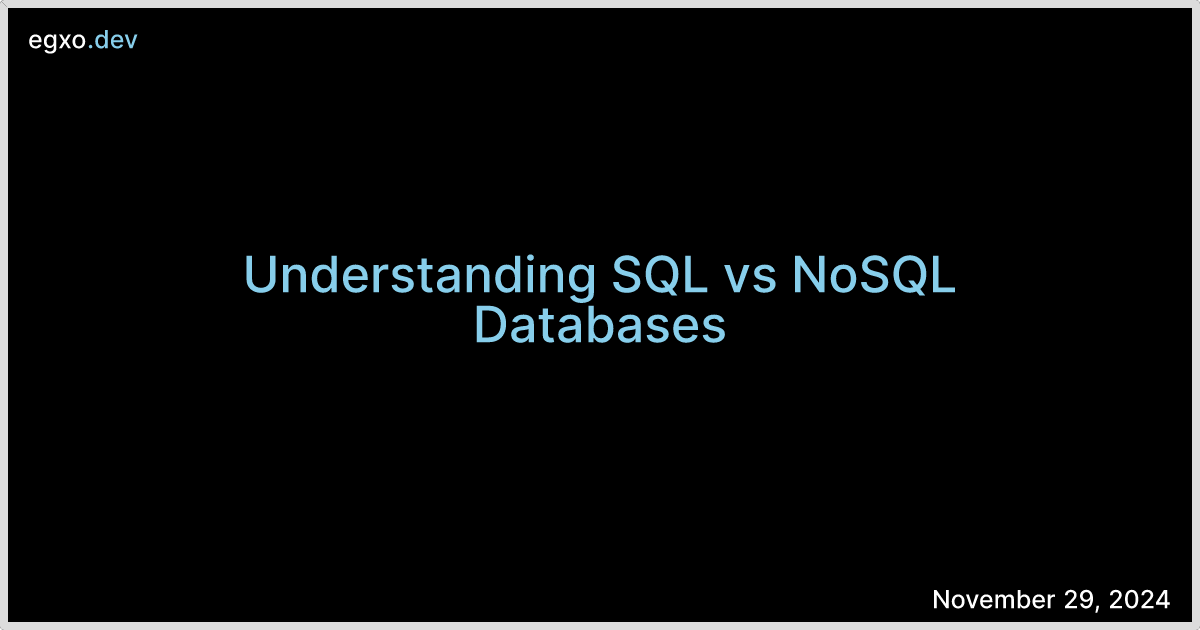 egxo.dev

Understanding SQL vs NoSQL Databases

November 29, 2024